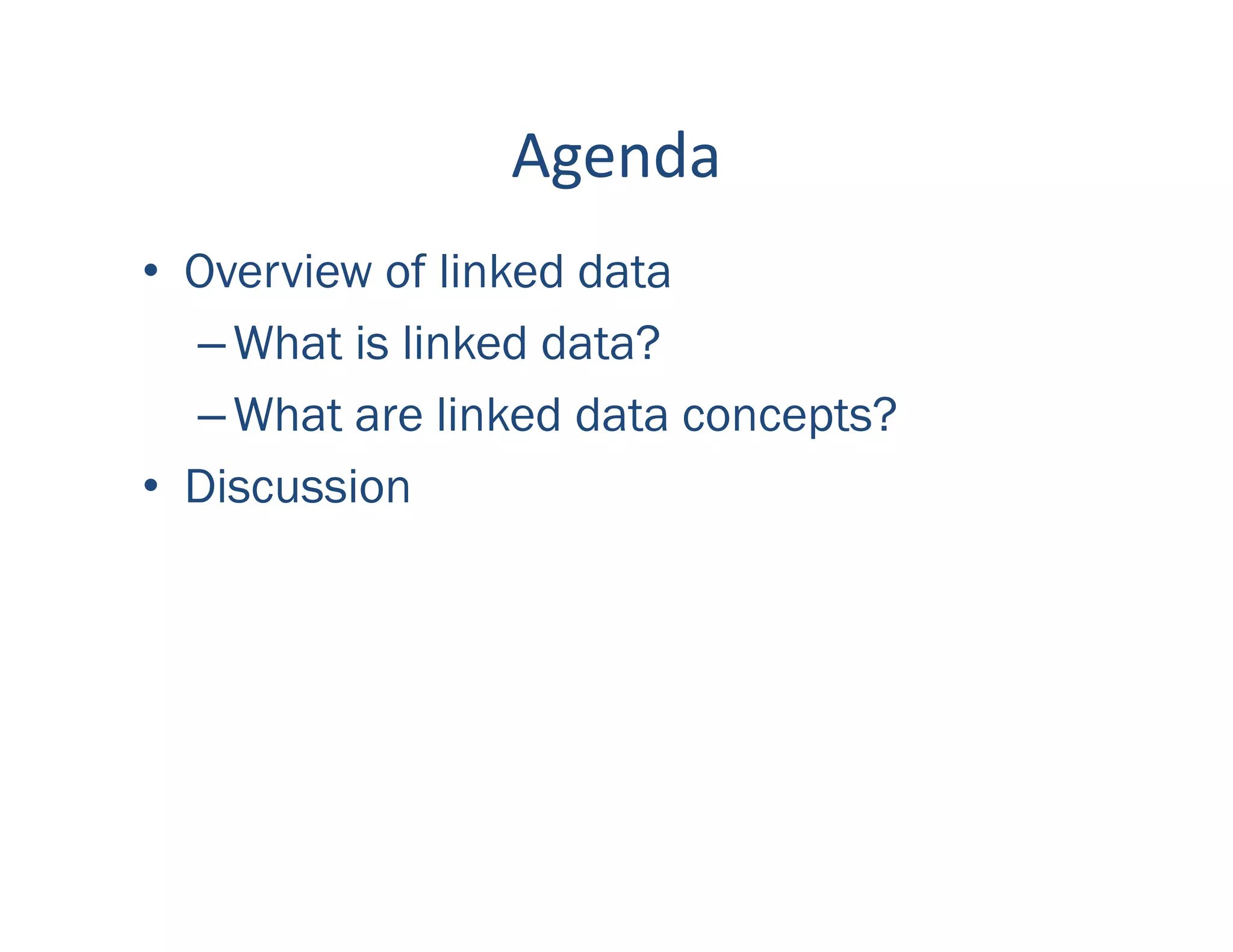 Agenda

• Overview of linked data
– What is linked data?
– What are linked data concepts?
• Discussion